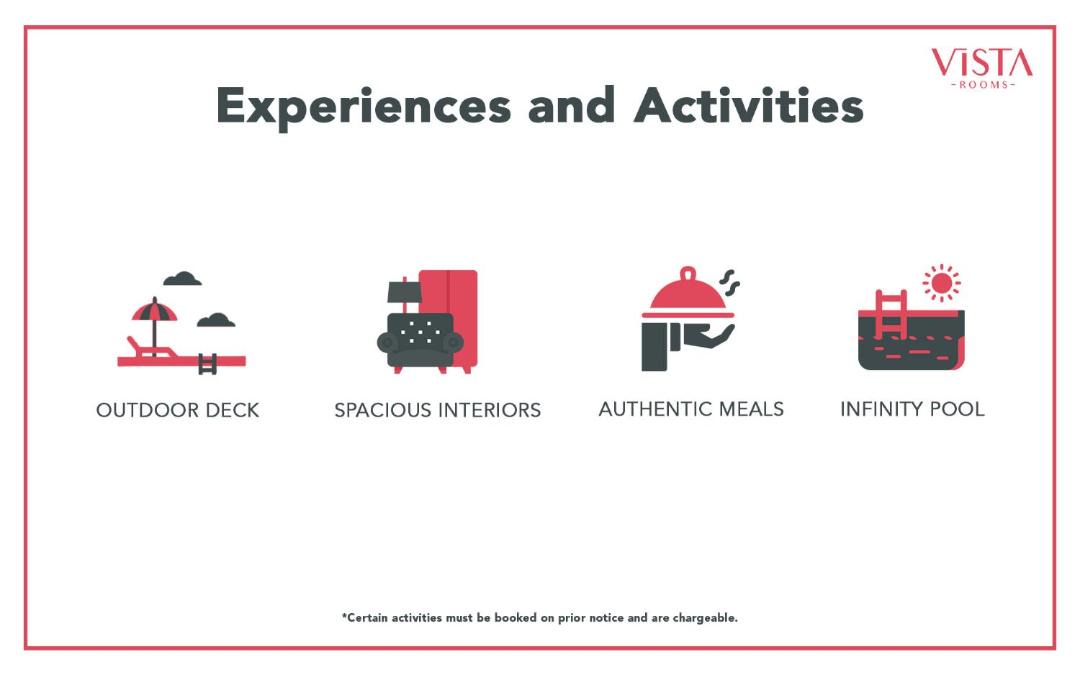 VISTA
-ROOMS-

Experiences and Activities

OUTDOOR DECK

SPACIOUS INTERIORS

AUTHENTIC MEALS

INFINITY POOL

*Certain activities must be booked on prior notice and are chargeable.